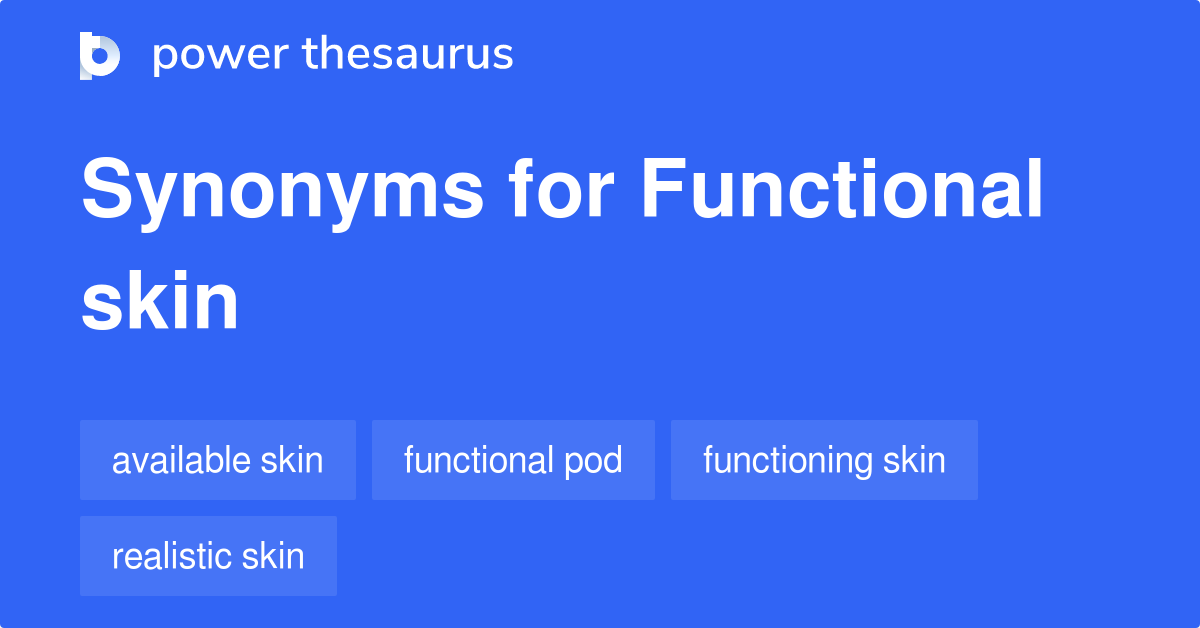 power thesaurus

Synonyms for Functional skin

available skin
functional pod
functioning skin
realistic skin